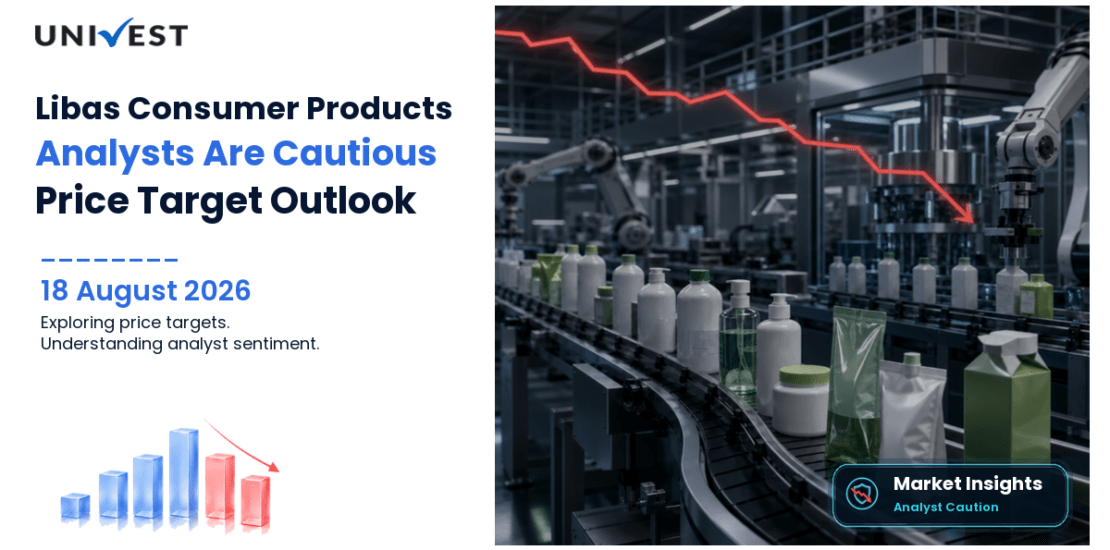 UNIVEST

Libas Consumer Products
Analysts Are Cautious
Price Target Outlook

18 August 2026
Exploring price targets.
Understanding analyst sentiment.

Market Insights
Analyst Caution